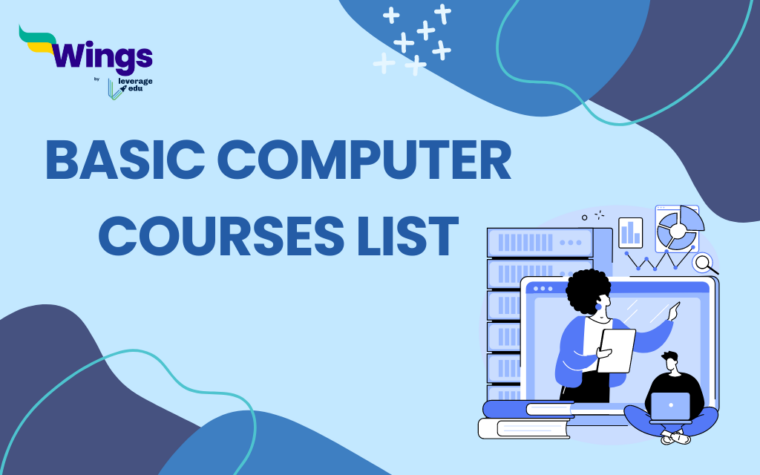 Wings
by leverage edu

BASIC COMPUTER COURSES LIST